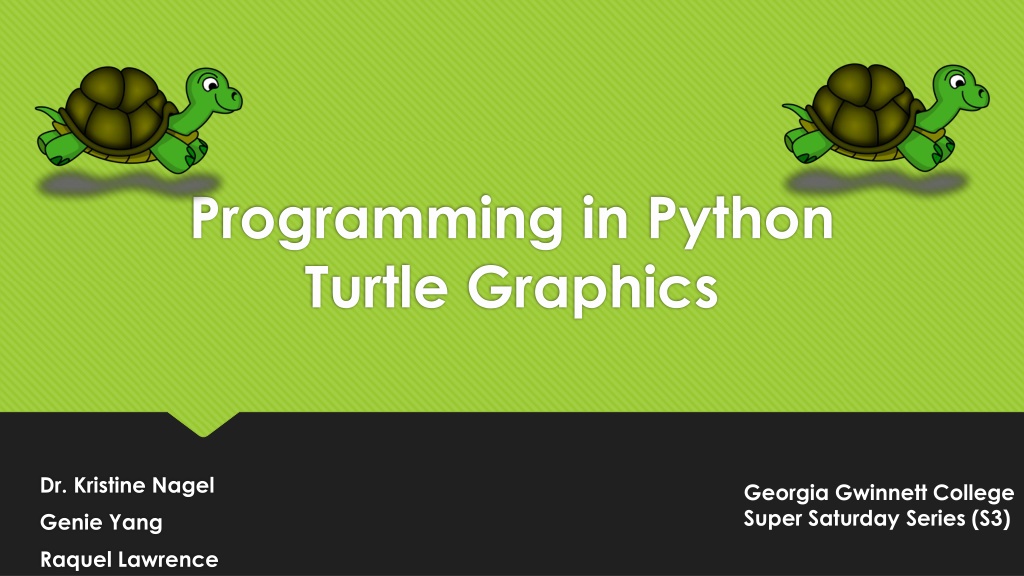 Programming in Python
Turtle Graphics

Dr. Kristine Nagel
Genie Yang
Raquel Lawrence

Georgia Gwinnett College
Super Saturday Series (S3)